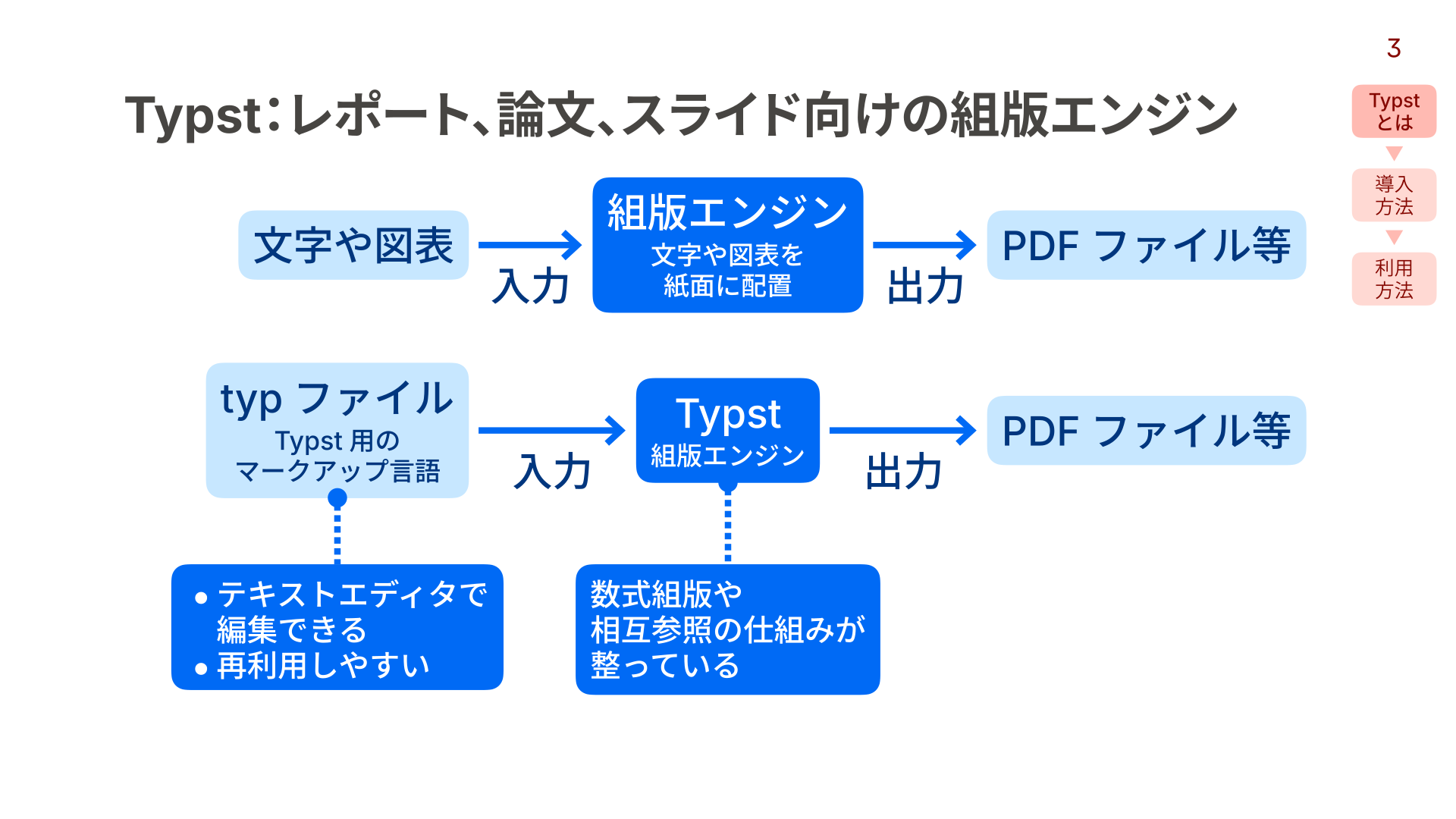 3

Typst：レポート、論文、スライド向けの組版エンジン

Typst とは

導入方法

利用方法

文字や図表

入力

組版エンジン
文字や図表を紙面に配置

出力

PDF ファイル等

typ ファイル
Typst 用のマークアップ言語

入力

Typst
組版エンジン

出力

PDF ファイル等

• テキストエディタで編集できる
• 再利用しやすい

数式組版や相互参照の仕組みが整っている